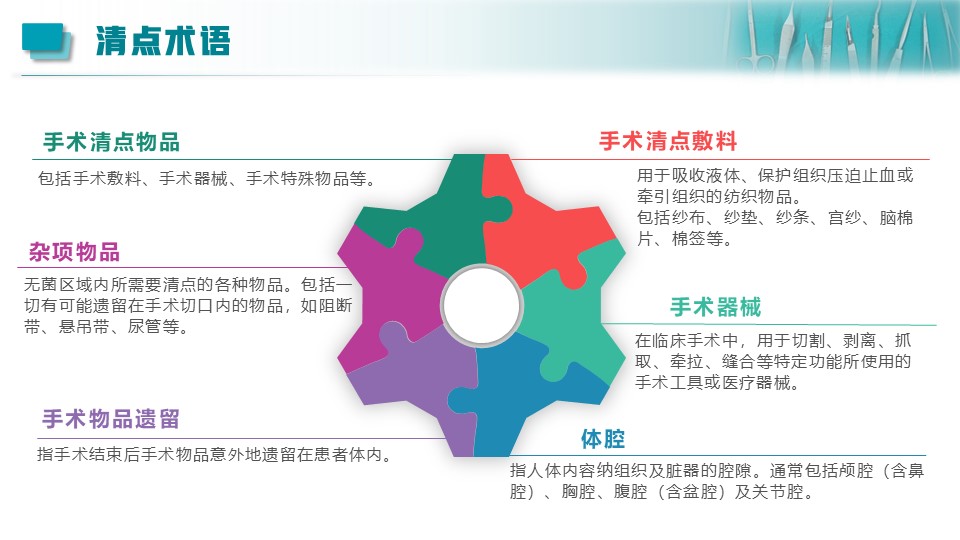 清点术语

手术清点物品

包括手术敷料、手术器械、手术特殊物品等。

杂项物品

无菌区域内所需要清点的各种物品。包括一切有可能遗留在手术切口内的物品，如阻断带、悬吊带、尿管等。

手术物品遗留

指手术结束后手术物品意外地遗留在患者体内。

手术清点敷料

用于吸收液体、保护组织压迫止血或牵引组织的纺织物品。
包括纱布、纱垫、纱条、宫纱、脑棉片、棉签等。

手术器械

在临床手术中，用于切割、剥离、抓取、牵拉、缝合等特定功能所使用的手术工具或医疗器械。

体腔

指人体内容纳组织及脏器的腔隙。通常包括颅腔（含鼻腔）、胸腔、腹腔（含盆腔）及关节腔。